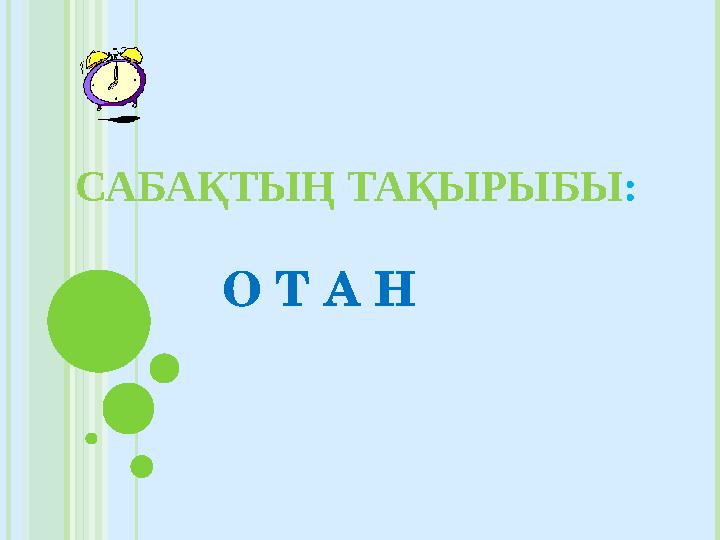 САБАҚТЫҢ ТАҚЫРЫБЫ:

О Т А Н